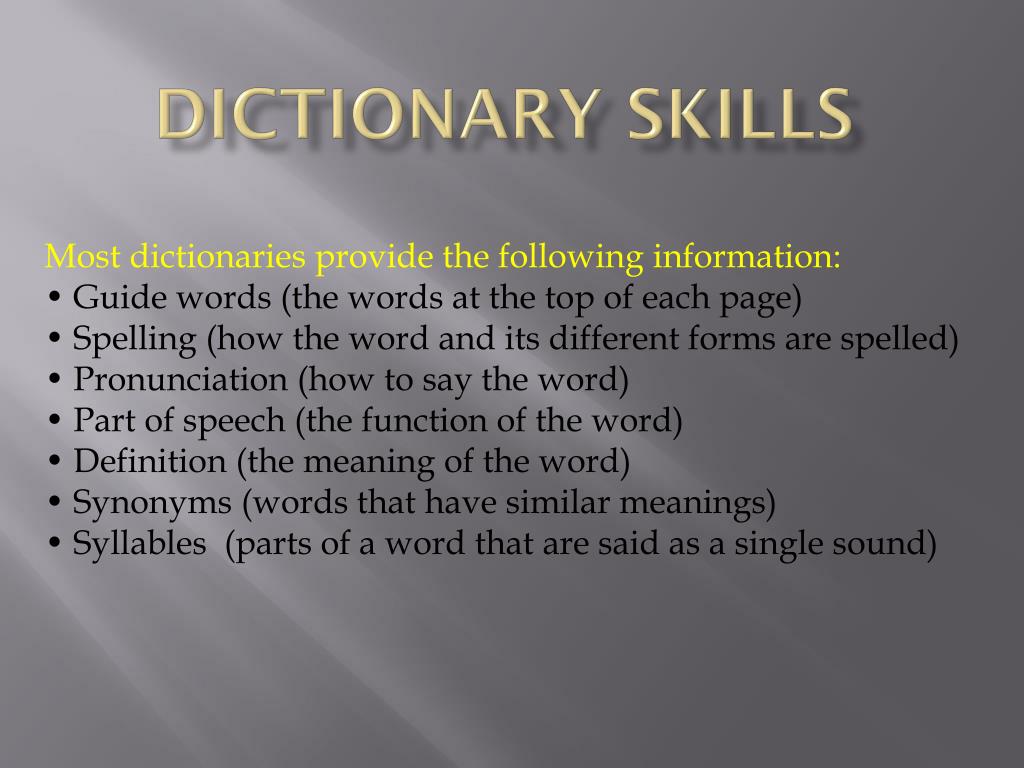 DICTIONARY SKILLS

Most dictionaries provide the following information:
• Guide words (the words at the top of each page)
• Spelling (how the word and its different forms are spelled)
• Pronunciation (how to say the word)
• Part of speech (the function of the word)
• Definition (the meaning of the word)
• Synonyms (words that have similar meanings)
• Syllables (parts of a word that are said as a single sound)